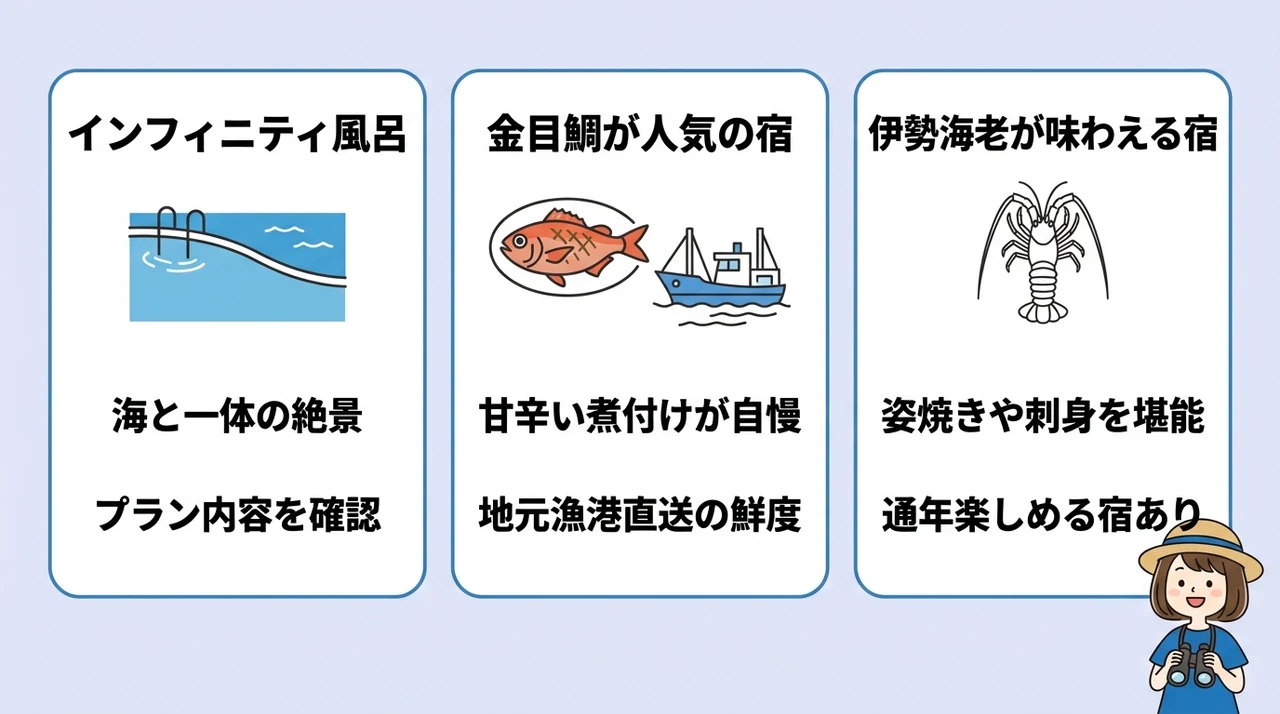 インフィニティ風呂

海と一体の絶景

プラン内容を確認

金目鯛が人気の宿

甘辛い煮付けが自慢

地元漁港直送の鮮度

伊勢海老が味わえる宿

姿焼きや刺身を堪能

通年楽しめる宿あり